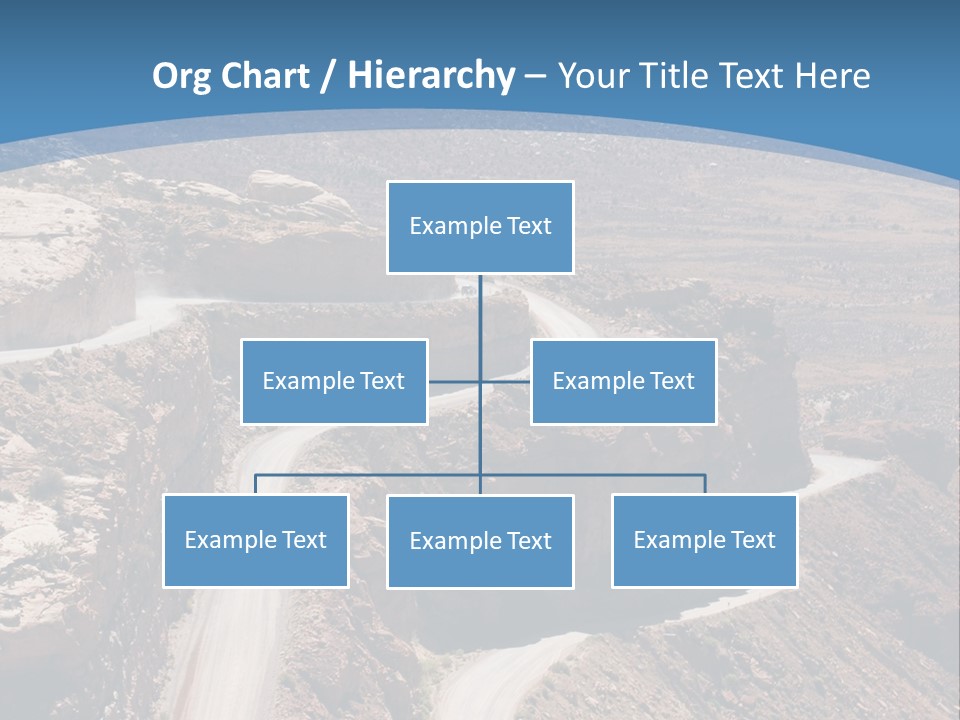 Org Chart / Hierarchy – Your Title Text Here

Example Text

Example Text

Example Text

Example Text

Example Text

Example Text